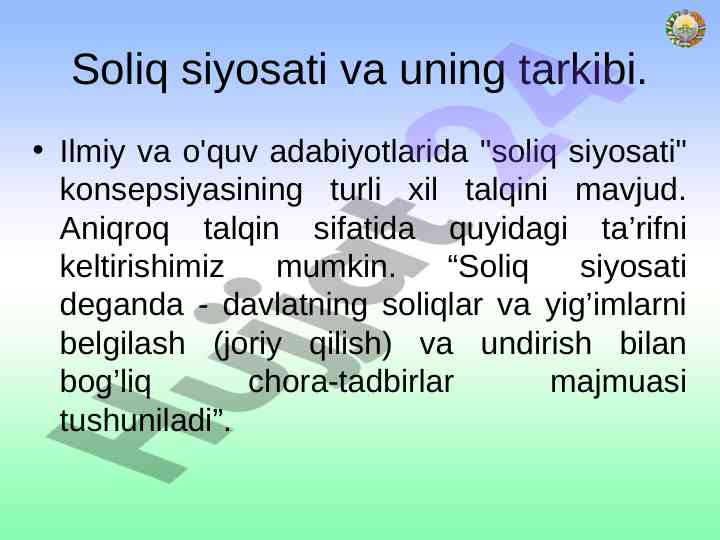 Soliq siyosati va uning tarkibi.

• Ilmiy va o'quv adabiyotlarida "soliq siyosati" konsepsiyasining turli xil talqini mavjud. Aniqroq talqin sifatida quyidagi ta’rifni keltirishimiz mumkin. “Soliq siyosati deganda - davlatning soliqlar va yig’imlarni belgilash (joriy qilish) va undirish bilan bog’liq chora-tadbirlar majmuasi tushuniladi”.

Hujjat24